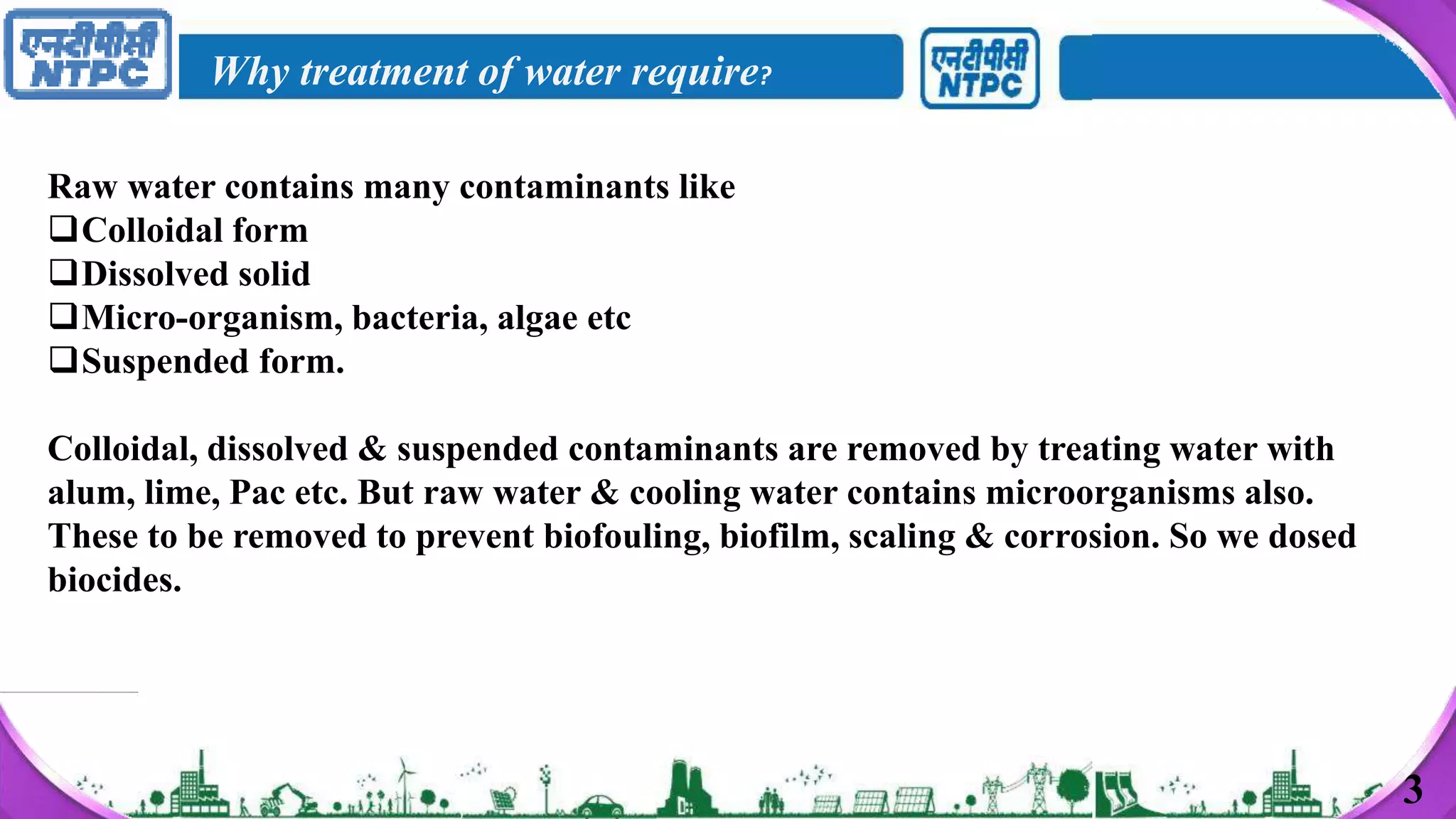 एनटीपीसी NTPC

Why treatment of water require?

एनटीपीसी NTPC

Raw water contains many contaminants like
❑Colloidal form
❑Dissolved solid
❑Micro-organism, bacteria, algae etc
❑Suspended form.

Colloidal, dissolved & suspended contaminants are removed by treating water with alum, lime, Pac etc. But raw water & cooling water contains microorganisms also. These to be removed to prevent biofouling, biofilm, scaling & corrosion. So we dosed biocides.

3